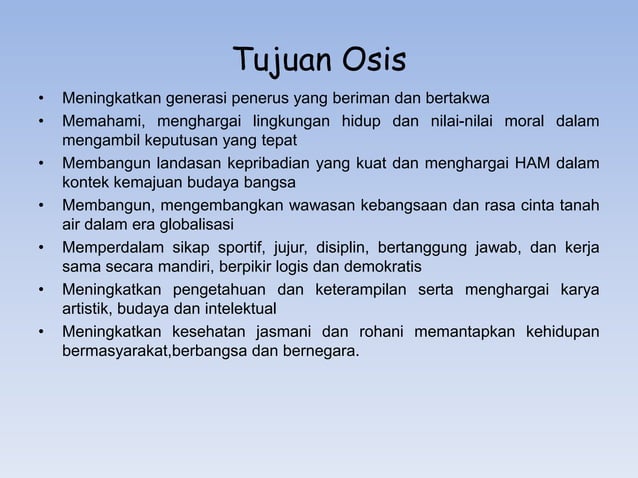 Tujuan Osis

• Meningkatkan generasi penerus yang beriman dan bertakwa
• Memahami, menghargai lingkungan hidup dan nilai-nilai moral dalam mengambil keputusan yang tepat
• Membangun landasan kepribadian yang kuat dan menghargai HAM dalam kontek kemajuan budaya bangsa
• Membangun, mengembangkan wawasan kebangsaan dan rasa cinta tanah air dalam era globalisasi
• Memperdalam sikap sportif, jujur, disiplin, bertanggung jawab, dan kerja sama secara mandiri, berpikir logis dan demokratis
• Meningkatkan pengetahuan dan keterampilan serta menghargai karya artistik, budaya dan intelektual
• Meningkatkan kesehatan jasmani dan rohani memantapkan kehidupan bermasyarakat,berbangsa dan bernegara.